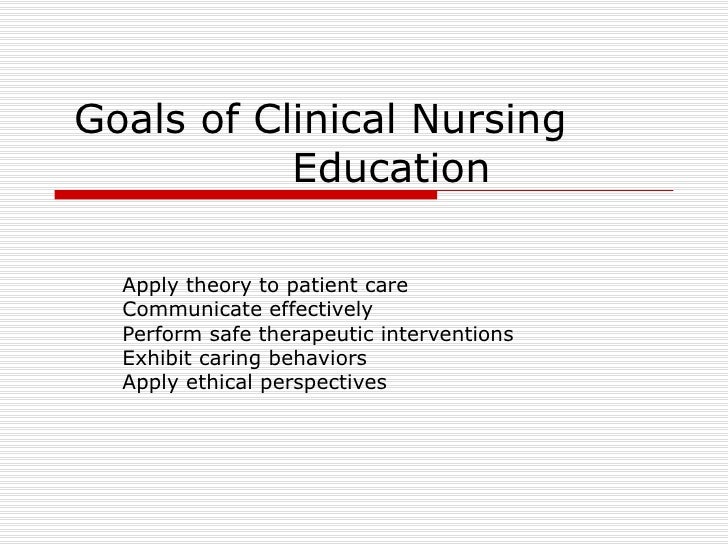 Goals of Clinical Nursing Education

Apply theory to patient care
Communicate effectively
Perform safe therapeutic interventions
Exhibit caring behaviors
Apply ethical perspectives